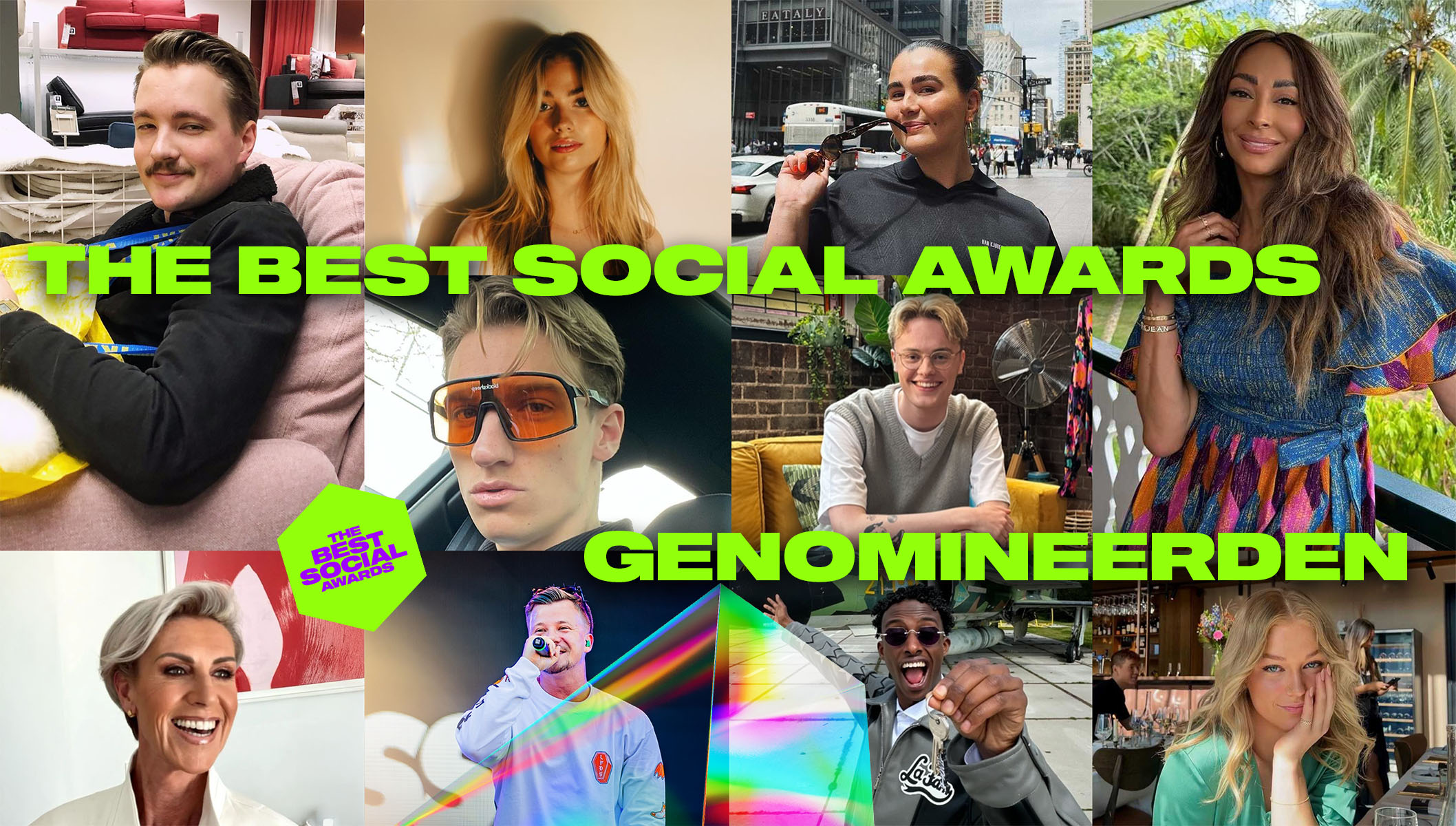 EATALY

THE BEST SOCIAL AWARDS

THE BEST SOCIAL AWARDS

GENOMINEERDEN